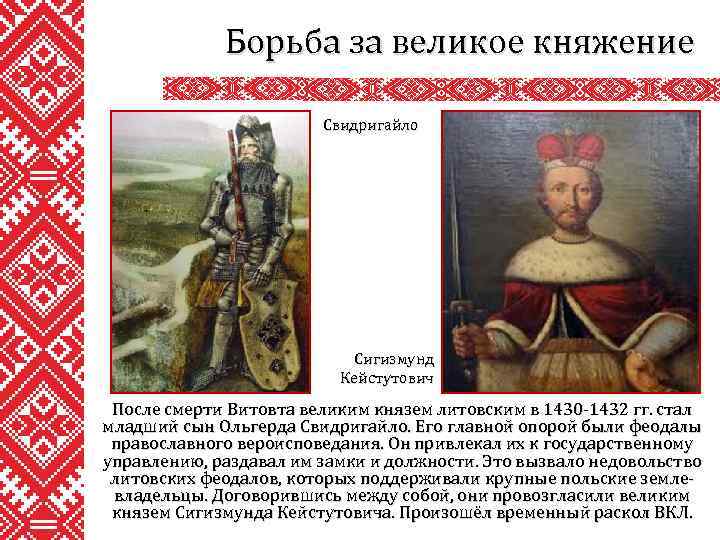 Борьба за великое княжение

Свидригайло

Сигизмунд Кейстутович

После смерти Витовта великим князем литовским в 1430-1432 гг. стал младший сын Ольгерда Свидригайло. Его главной опорой были феодалы православного вероисповедания. Он привлекал их к государственному управлению, раздавал им замки и должности. Это вызвало недовольство литовских феодалов, которых поддерживали крупные польские землевладельцы. Договорившись между собой, они провозгласили великим князем Сигизмунда Кейстутовича. Произошёл временный раскол ВКЛ.